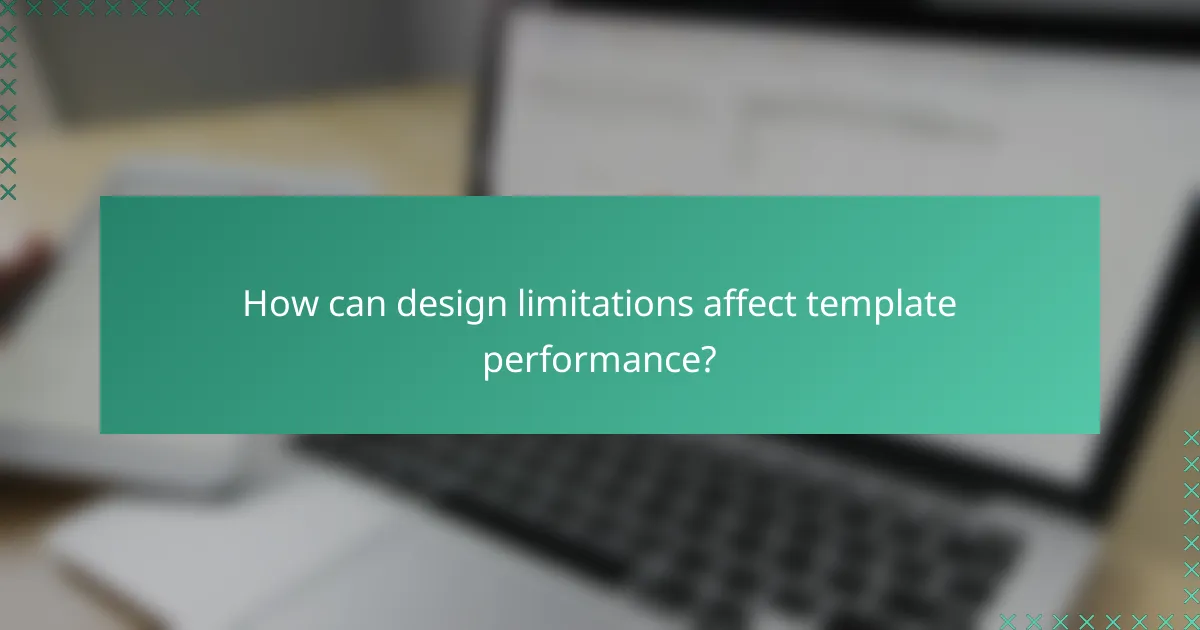 How can design limitations affect template performance?